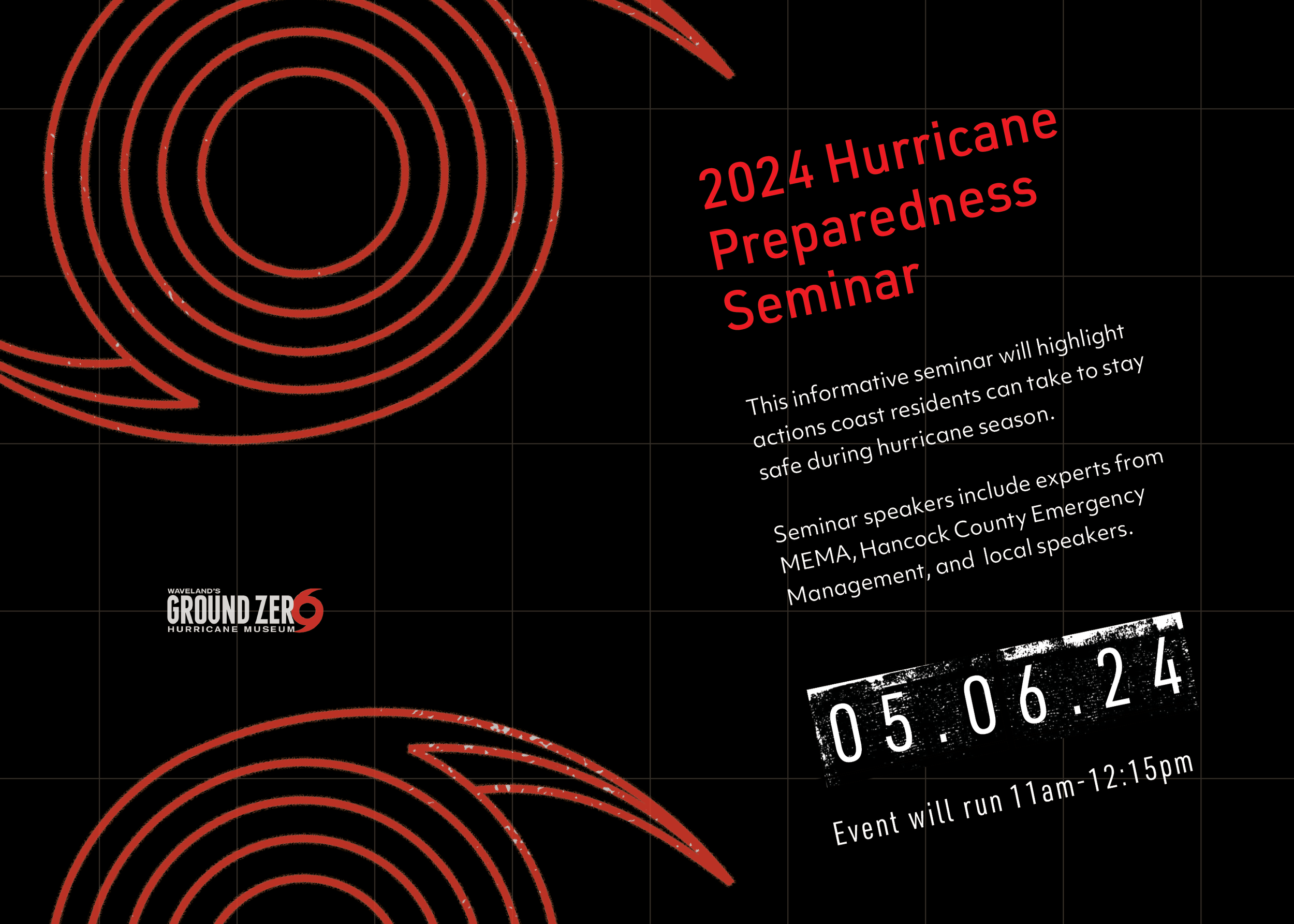 2024 Hurricane Preparedness Seminar

This informative seminar will highlight actions coast residents can take to stay safe during hurricane season.

Seminar speakers include experts from MEMA, Hancock County Emergency Management, and local speakers.

WAVELAND'S
GROUND ZERO
HURRICANE MUSEUM

05.06.24

Event will run 11am-12:15pm